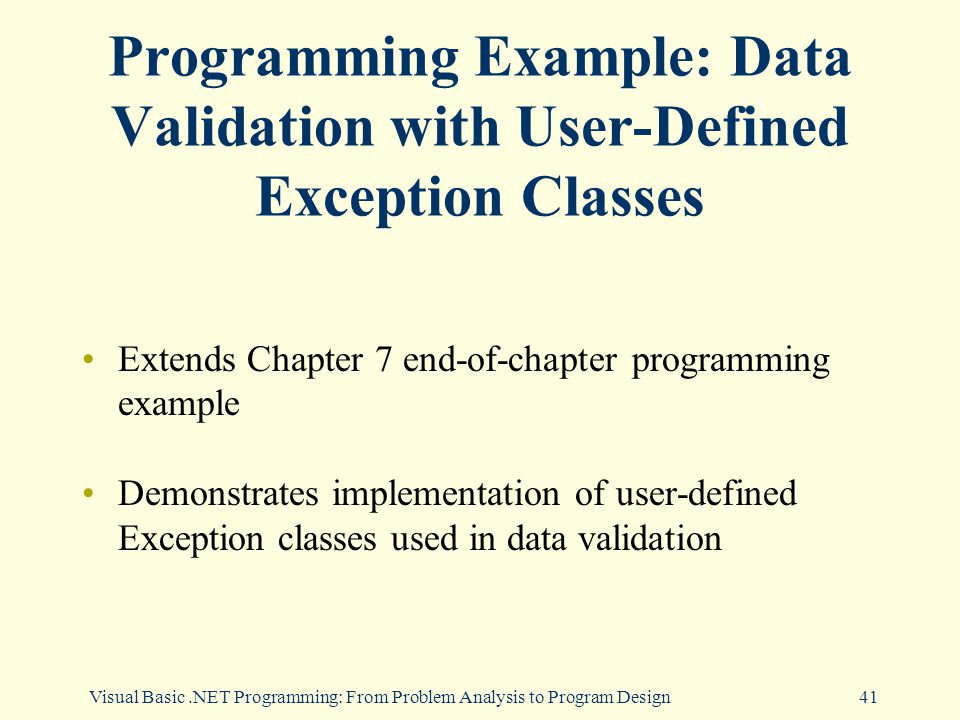 Programming Example: Data Validation with User-Defined Exception Classes

• Extends Chapter 7 end-of-chapter programming example

• Demonstrates implementation of user-defined Exception classes used in data validation

Visual Basic .NET Programming: From Problem Analysis to Program Design 41